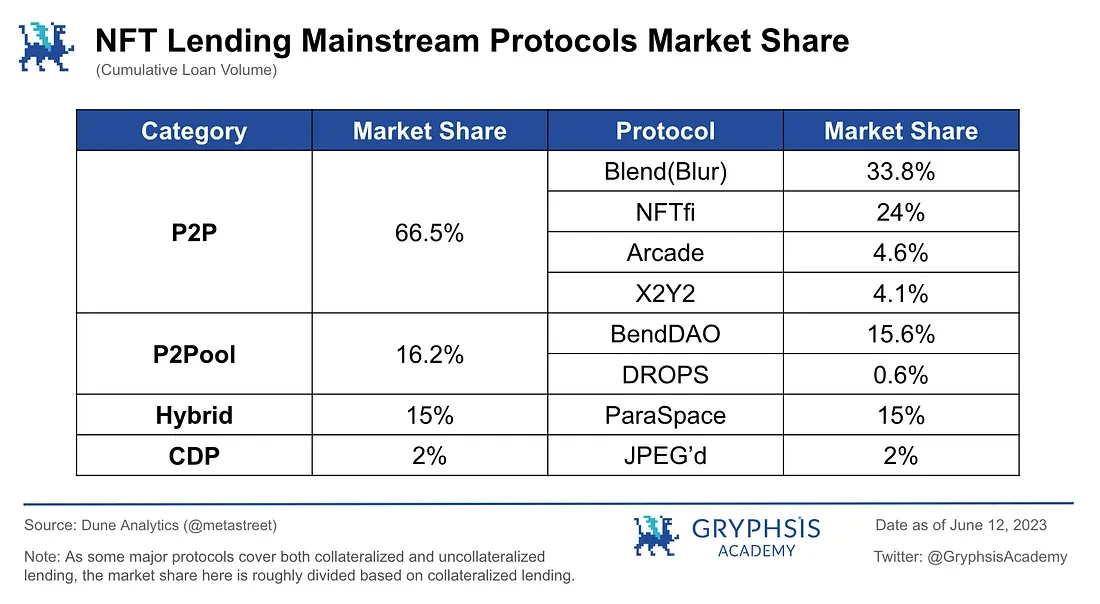 NFT Lending Mainstream Protocols Market Share
(Cumulative Loan Volume)

| Category | Market Share | Protocol | Market Share |
|---|---|---|---|
| P2P | 66.5% | Blend(Blur) | 33.8% |
| | | NFTfi | 24% |
| | | Arcade | 4.6% |
| | | X2Y2 | 4.1% |
| P2Pool | 16.2% | BendDAO | 15.6% |
| | | DROPS | 0.6% |
| Hybrid | 15% | ParaSpace | 15% |
| CDP | 2% | JPEG'd | 2% |

Source: Dune Analytics (@metastreet)

Note: As some major protocols cover both collateralized and uncollateralized lending, the market share here is roughly divided based on collateralized lending.

GRYPHSIS ACADEMY

Date as of June 12, 2023

Twitter: @GryphsisAcademy